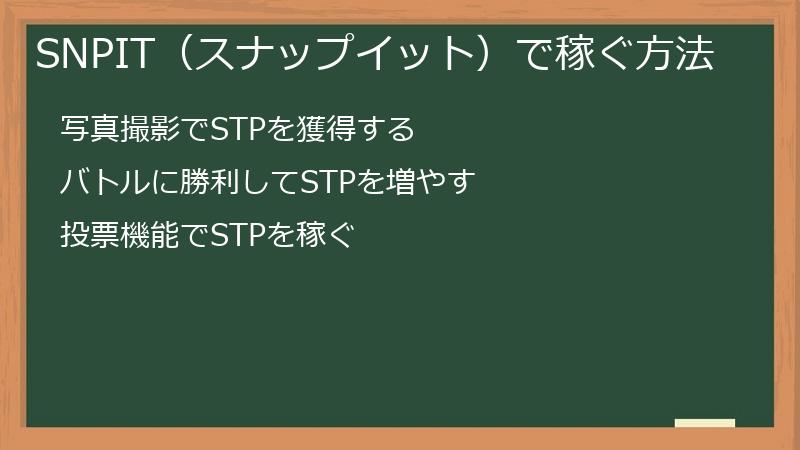 SNPIT（スナップイット）で稼ぐ方法

写真撮影でSTPを獲得する

バトルに勝利してSTPを増やす

投票機能でSTPを稼ぐ